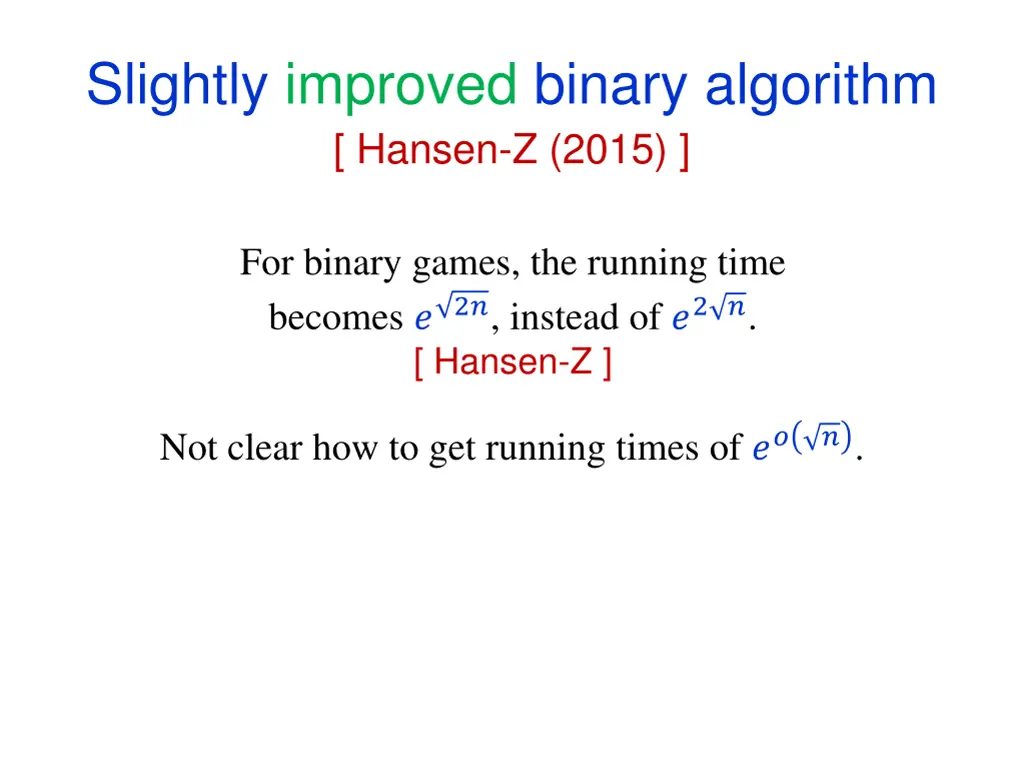 Slightly improved binary algorithm
[ Hansen-Z (2015) ]

For binary games, the running time becomes $e^{\sqrt{2n}}$, instead of $e^{2\sqrt{n}}$.
[ Hansen-Z ]

Not clear how to get running times of $e^{o(\sqrt{n})}$.